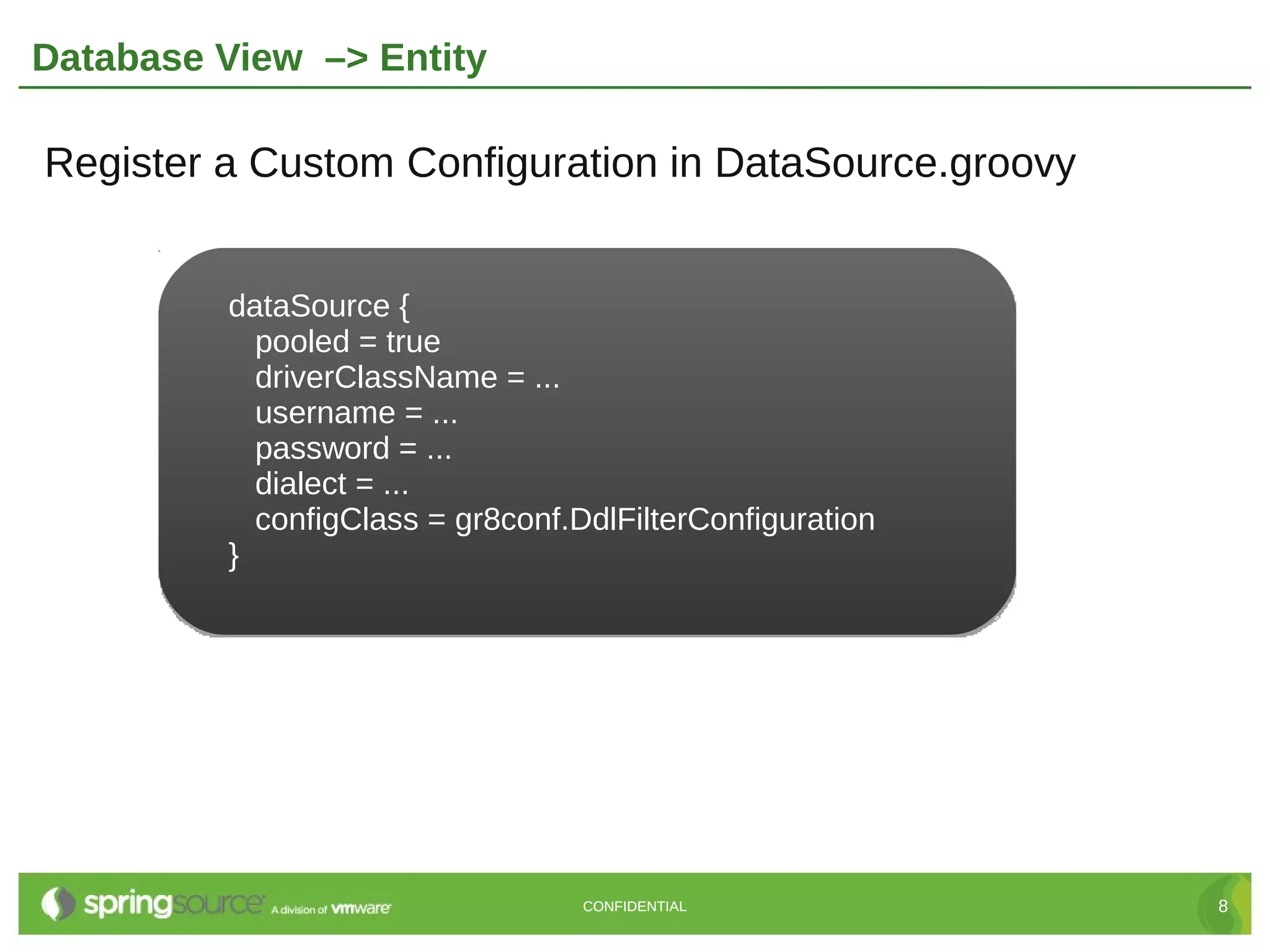 Database View –> Entity

Register a Custom Configuration in DataSource.groovy

dataSource {
pooled = true
driverClassName = ...
username = ...
password = ...
dialect = ...
configClass = gr8conf.DdlFilterConfiguration
}

springsource A division of vmware

CONFIDENTIAL

8